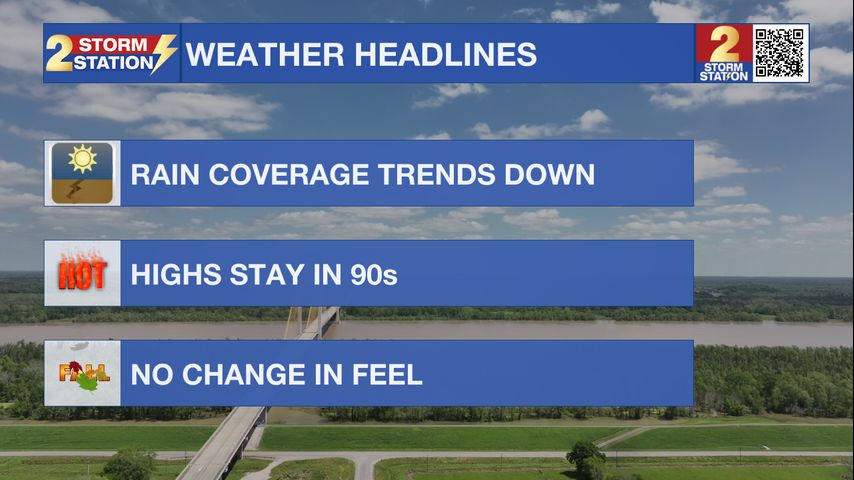 2 STORM STATION WEATHER HEADLINES

2 STORM STATION

RAIN COVERAGE TRENDS DOWN

HOT

HIGHS STAY IN 90s

FALL

NO CHANGE IN FEEL